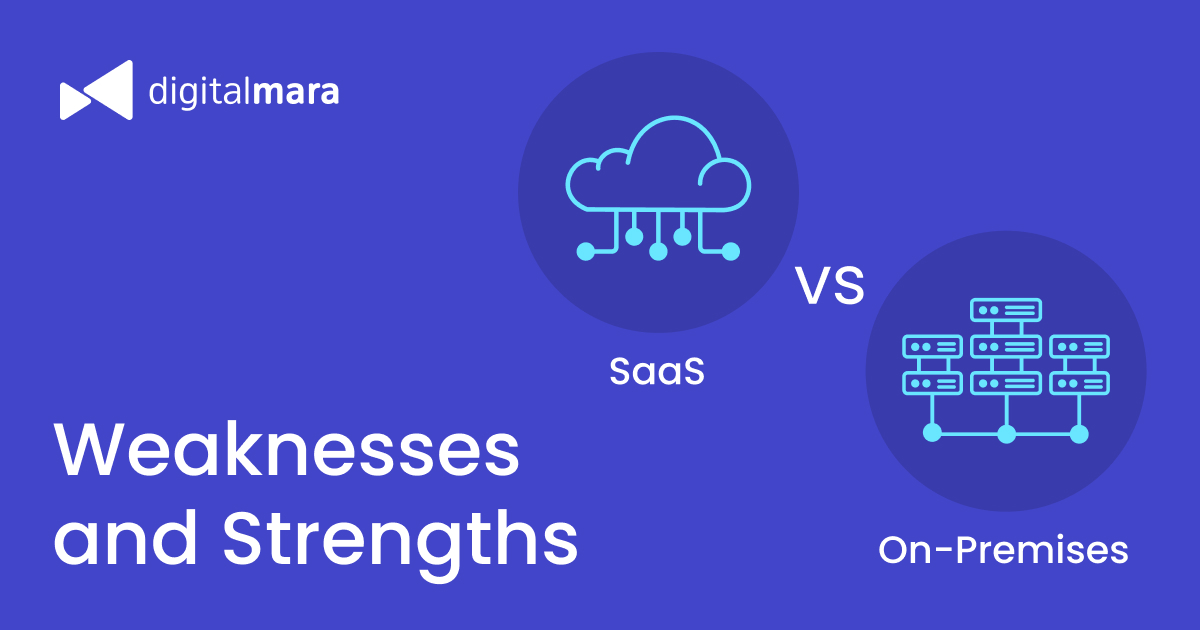 digitalmara

SaaS

VS

On-Premises

Weaknesses and Strengths